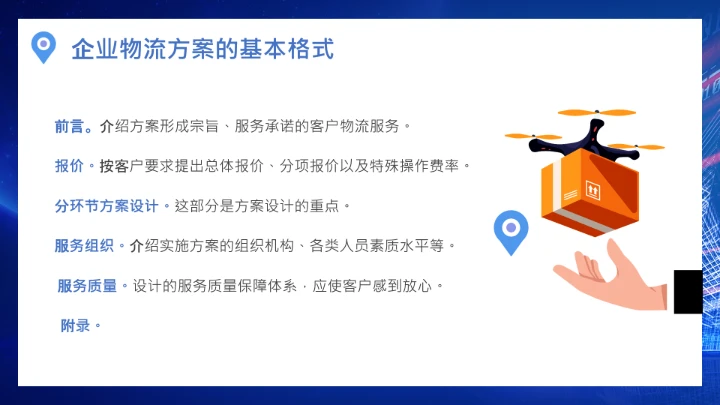 企业物流方案的基本格式

前言。介绍方案形成宗旨、服务承诺的客户物流服务。

报价。按客户要求提出总体报价、分项报价以及特殊操作费率。

分环节方案设计。这部分是方案设计的重点。

服务组织。介绍实施方案的组织机构、各类人员素质水平等。

服务质量。设计的服务质量保障体系，应使客户感到放心。

附录。